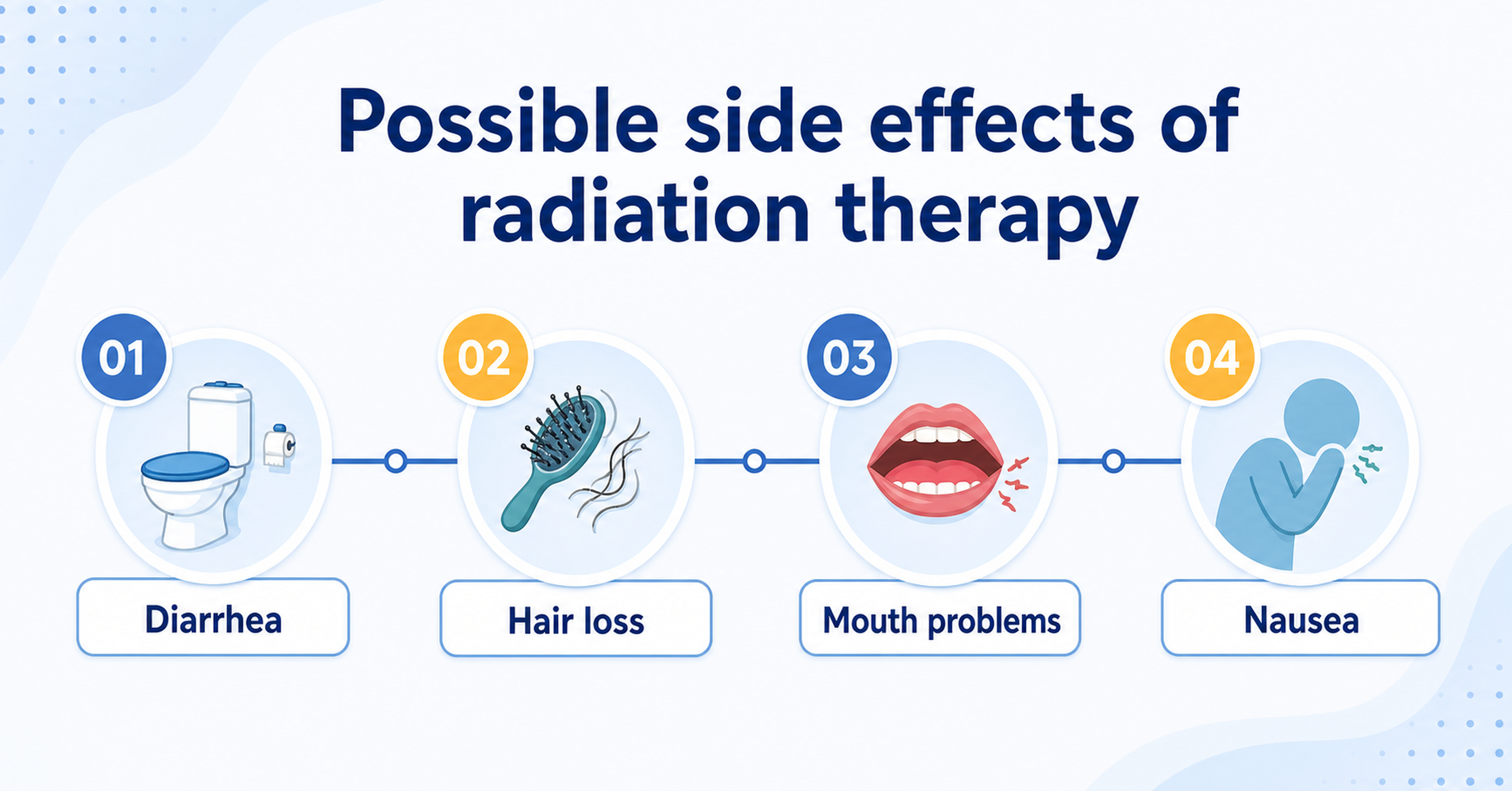 Possible side effects of radiation therapy

01
Diarrhea

02
Hair loss

03
Mouth problems

04
Nausea